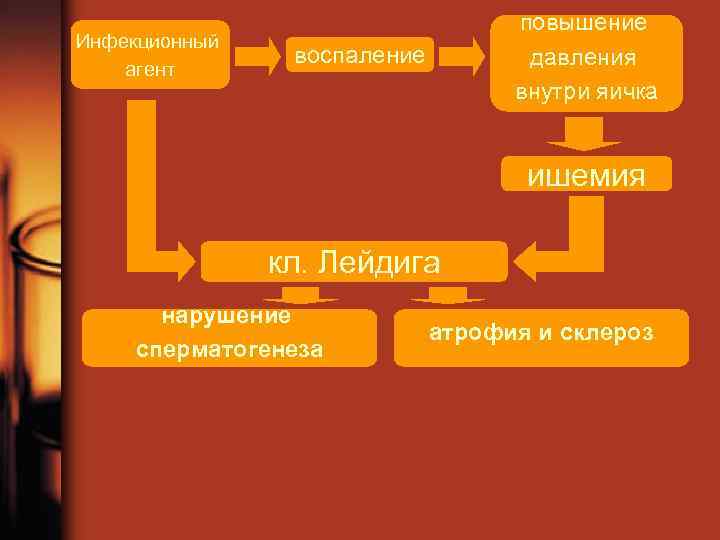 Инфекционный агент

воспаление

повышение давления внутри яичка

ишемия

кл. Лейдига

нарушение сперматогенеза

атрофия и склероз